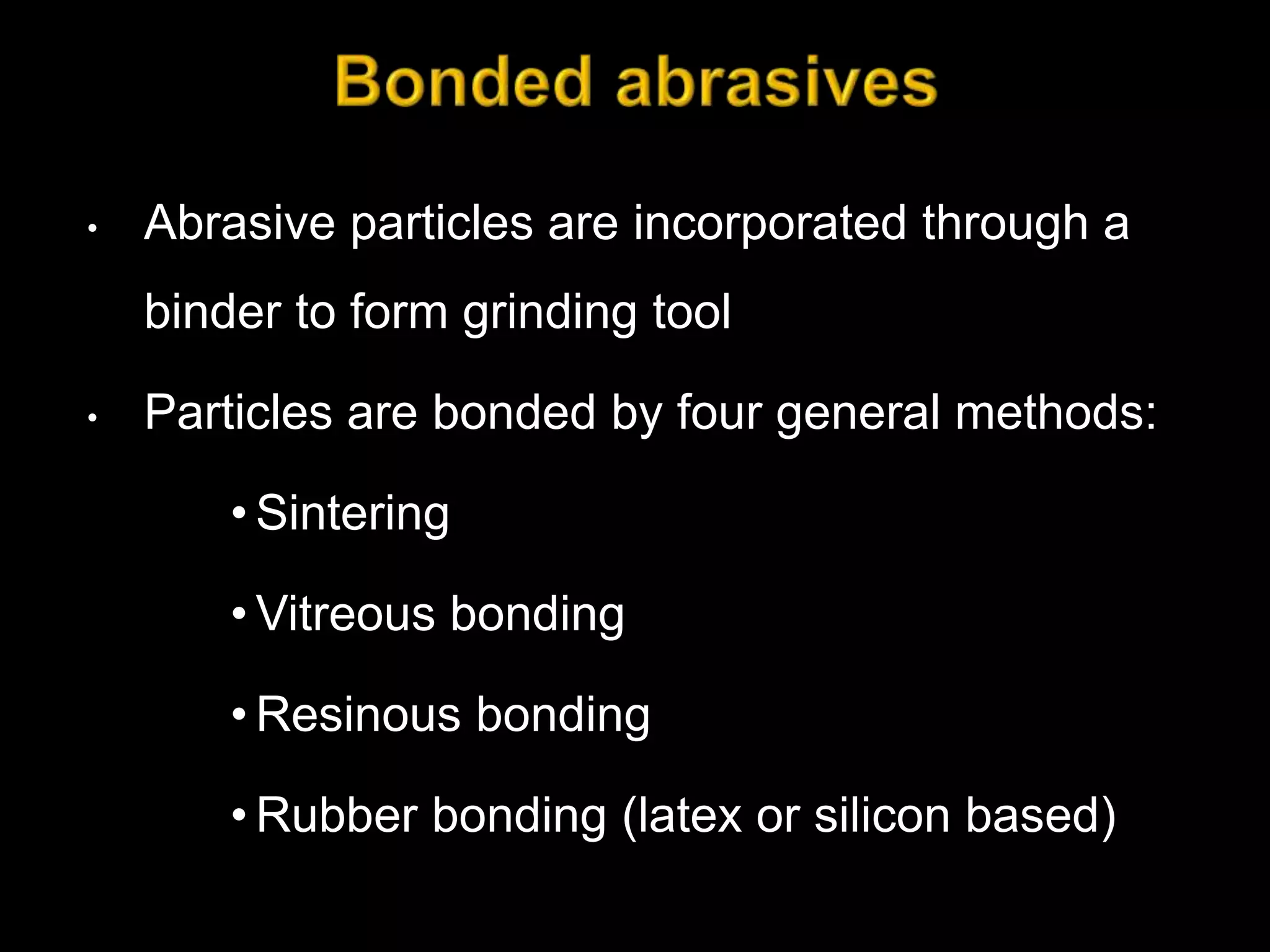 Bonded abrasives

• Abrasive particles are incorporated through a binder to form grinding tool

• Particles are bonded by four general methods:

• Sintering

• Vitreous bonding

• Resinous bonding

• Rubber bonding (latex or silicon based)